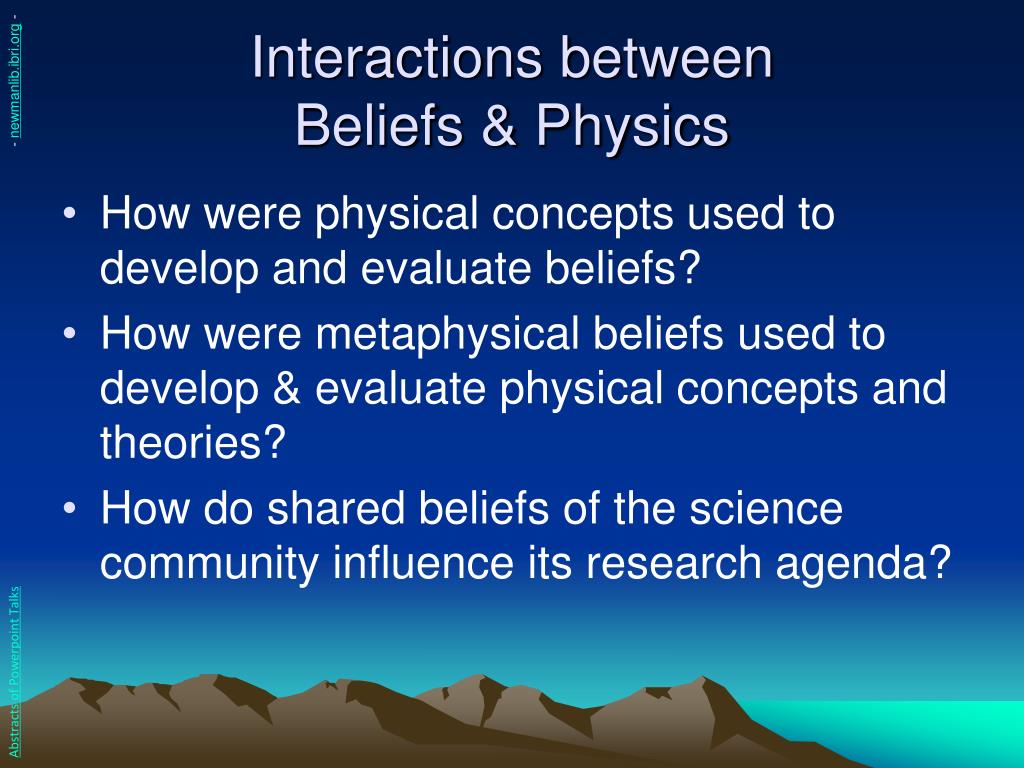 - newmanlib.ibri.org -

Interactions between Beliefs & Physics

• How were physical concepts used to develop and evaluate beliefs?
• How were metaphysical beliefs used to develop & evaluate physical concepts and theories?
• How do shared beliefs of the science community influence its research agenda?

Abstracts of Powerpoint Talks